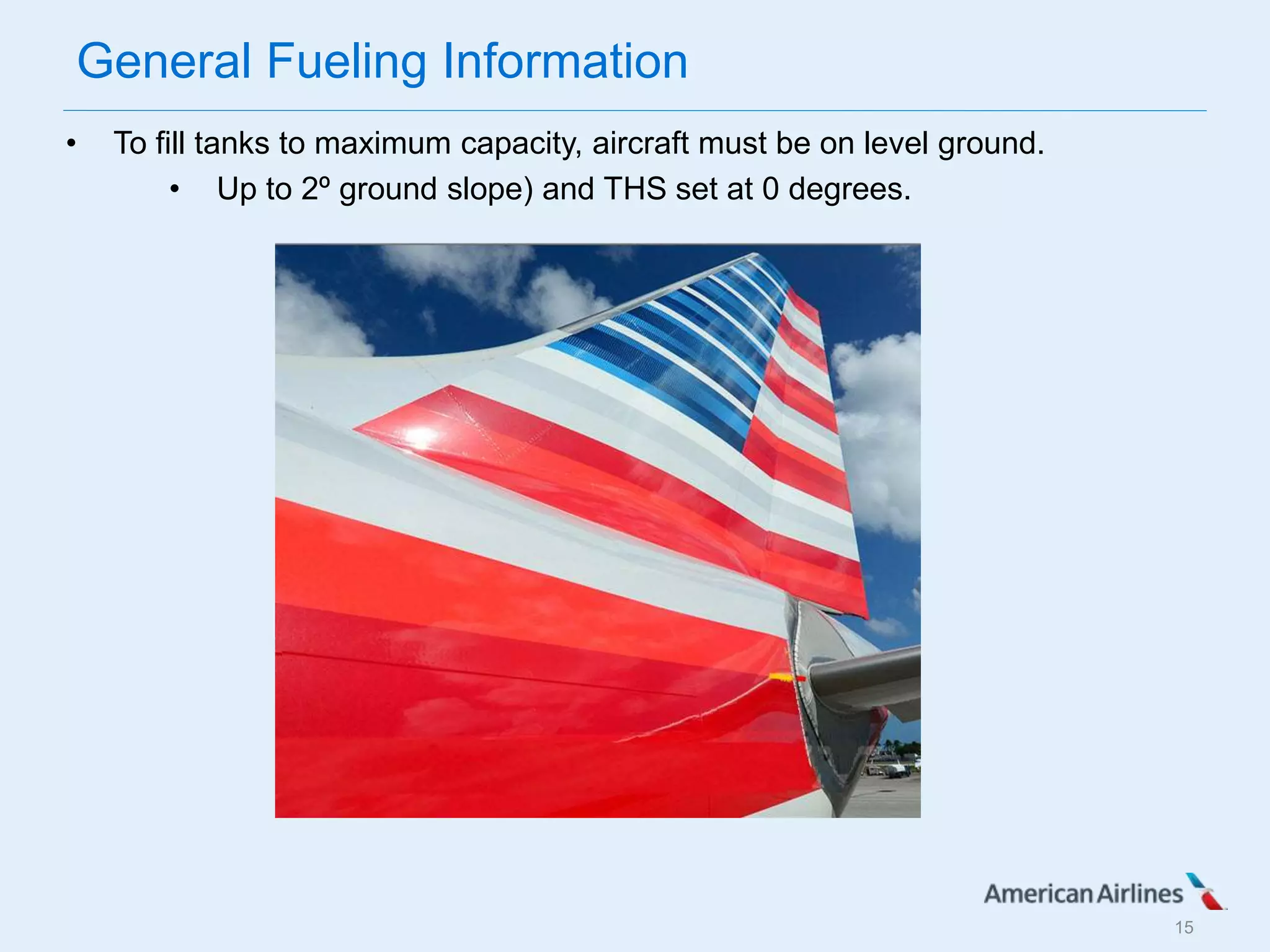 General Fueling Information

• To fill tanks to maximum capacity, aircraft must be on level ground.

  • Up to 2º ground slope) and THS set at 0 degrees.

American Airlines

15